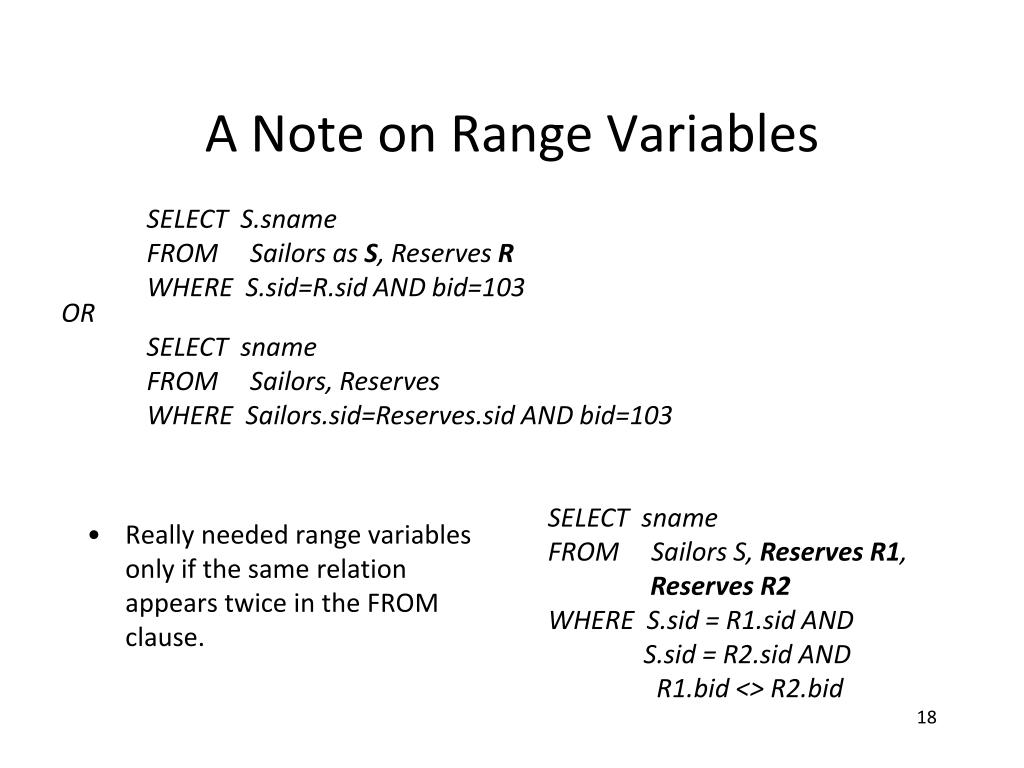 A Note on Range Variables

SELECT S.sname
FROM Sailors as S, Reserves R
WHERE S.sid=R.sid AND bid=103

OR

SELECT sname
FROM Sailors, Reserves
WHERE Sailors.sid=Reserves.sid AND bid=103

• Really needed range variables only if the same relation appears twice in the FROM clause.

SELECT sname
FROM Sailors S, Reserves R1, Reserves R2
WHERE S.sid = R1.sid AND
S.sid = R2.sid AND
R1.bid <> R2.bid

18